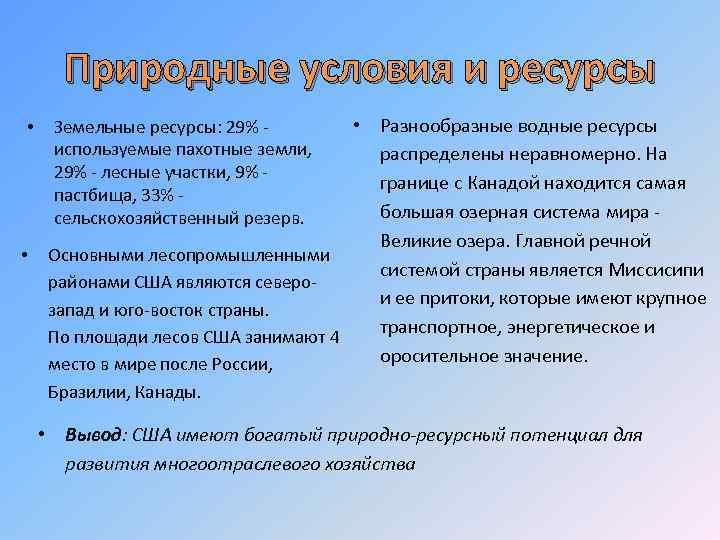 Природные условия и ресурсы

• Земельные ресурсы: 29% - используемые пахотные земли, 29% - лесные участки, 9% - пастбища, 33% - сельскохозяйственный резерв.

• Основными лесопромышленными районами США являются северо-запад и юго-восток страны.
По площади лесов США занимают 4 место в мире после России, Бразилии, Канады.

• Разнообразные водные ресурсы распределены неравномерно. На границе с Канадой находится самая большая озерная система мира - Великие озера. Главной речной системой страны является Миссисипи и ее притоки, которые имеют крупное транспортное, энергетическое и оросительное значение.

• Вывод: США имеют богатый природно-ресурсный потенциал для развития многоотраслевого хозяйства